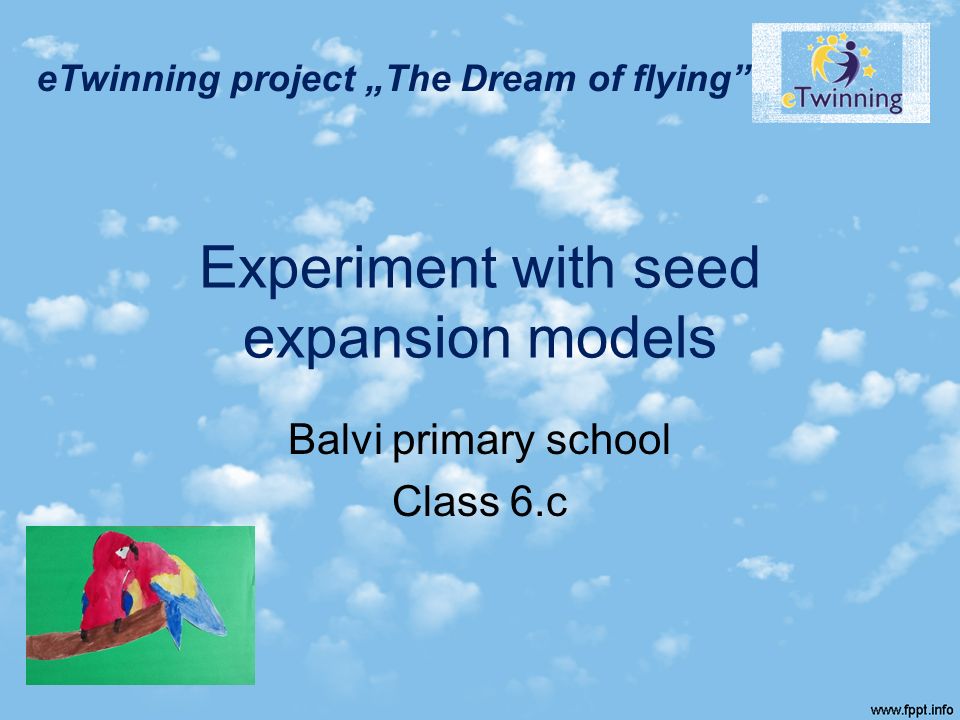 eTwinning project „The Dream of flying”

eTwinning

Experiment with seed expansion models

Balvi primary school
Class 6.c

www.fppt.info